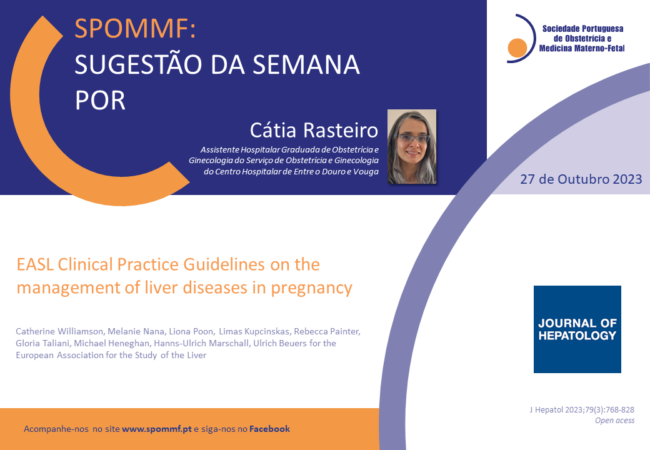 SPOMMF:
SUGESTÃO DA SEMANA POR

Sociedade Portuguesa de Obstetrícia e Medicina Materno-Fetal

Cátia Rasteiro

Assistente Hospitalar Graduada de Obstetrícia e Ginecologia do Serviço de Obstetrícia e Ginecologia do Centro Hospitalar de Entre o Douro e Vouga

27 de Outubro 2023

EASL Clinical Practice Guidelines on the management of liver diseases in pregnancy

Catherine Williamson, Melanie Nana, Liona Poon, Limas Kupcinskas, Rebecca Painter, Gloria Taliani, Michael Heneghan, Hanns-Ulrich Marschall, Ulrich Beuers for the European Association for the Study of the Liver

JOURNAL OF HEPATOLOGY

J Hepatol 2023;79(3):768-828
Open acess

Acompanhe-nos no site www.spommf.pt e siga-nos no Facebook